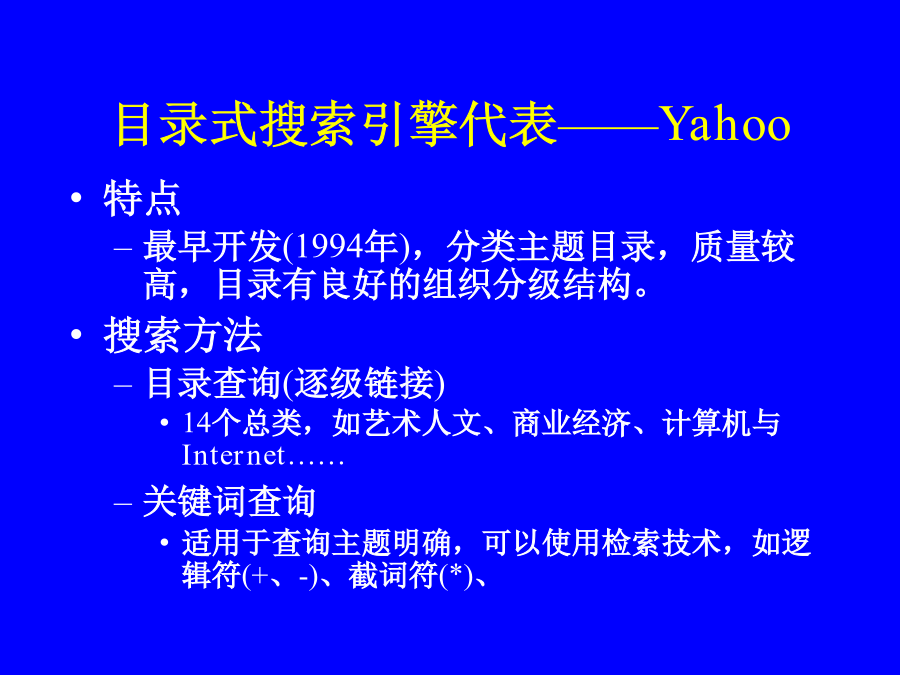 目录式搜索引擎代表——Yahoo

• 特点
 – 最早开发(1994年)，分类主题目录，质量较高，目录有良好的组织分级结构。
• 搜索方法
 – 目录查询(逐级链接)
  • 14个总类，如艺术人文、商业经济、计算机与Internet……
 – 关键词查询
  • 适用于查询主题明确，可以使用检索技术，如逻辑符(+、-)、截词符(*)、